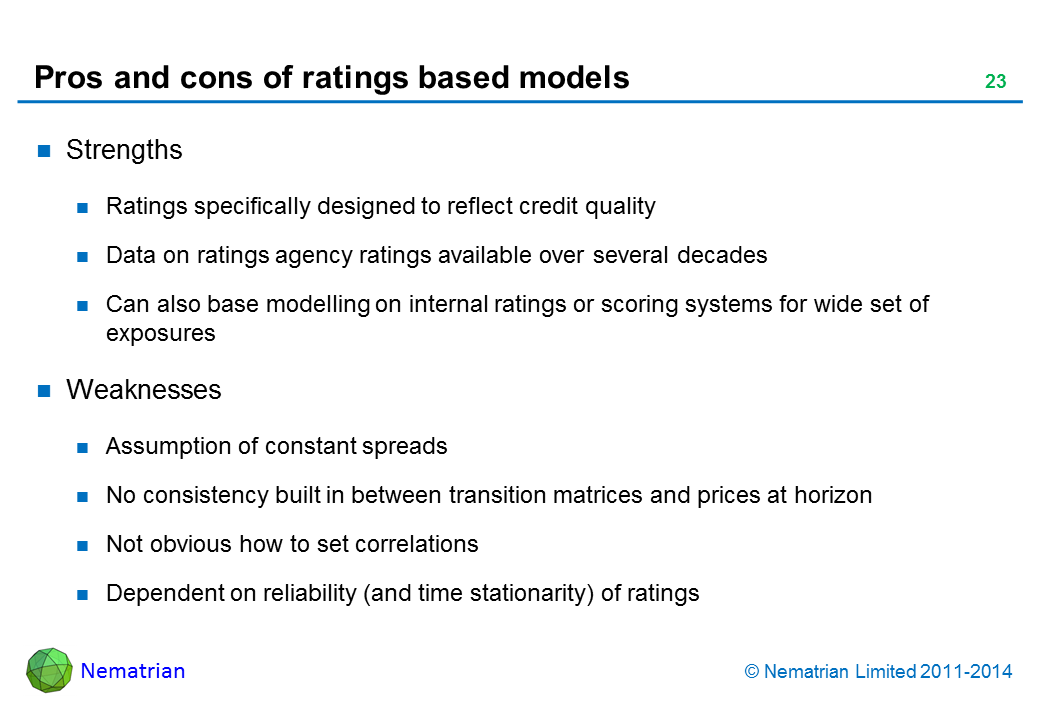 Pros and cons of ratings based models

23

Strengths

Ratings specifically designed to reflect credit quality

Data on ratings agency ratings available over several decades

Can also base modelling on internal ratings or scoring systems for wide set of exposures

Weaknesses

Assumption of constant spreads

No consistency built in between transition matrices and prices at horizon

Not obvious how to set correlations

Dependent on reliability (and time stationarity) of ratings

Nematrian

© Nematrian Limited 2011-2014